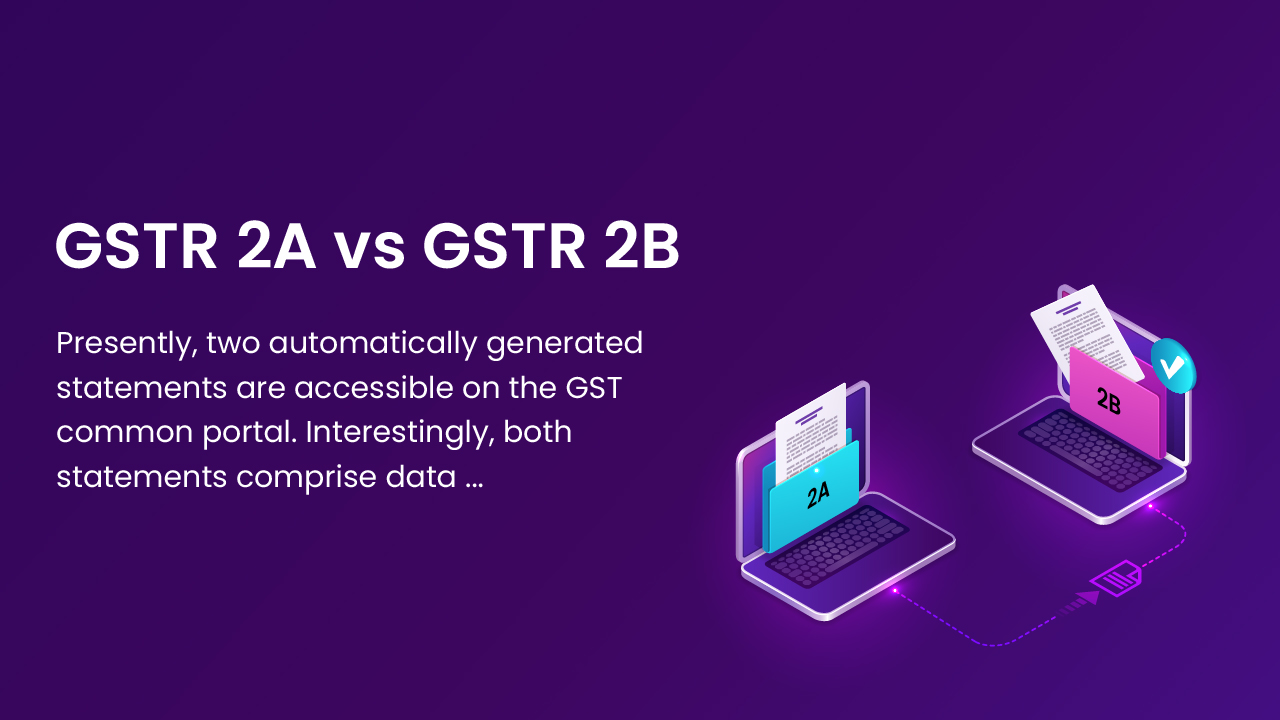 GSTR 2A vs GSTR 2B

Presently, two automatically generated statements are accessible on the GST common portal. Interestingly, both statements comprise data ...

2A

2B